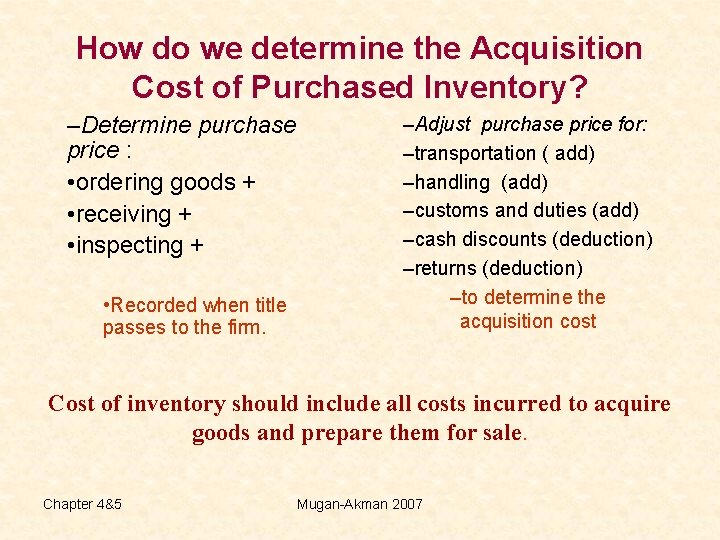 How do we determine the Acquisition Cost of Purchased Inventory?

–Determine purchase price :
•ordering goods +
•receiving +
•inspecting +

•Recorded when title passes to the firm.

–Adjust purchase price for:
–transportation ( add)
–handling (add)
–customs and duties (add)
–cash discounts (deduction)
–returns (deduction)

–to determine the acquisition cost

Cost of inventory should include all costs incurred to acquire goods and prepare them for sale.

Chapter 4&5

Mugan-Akman 2007